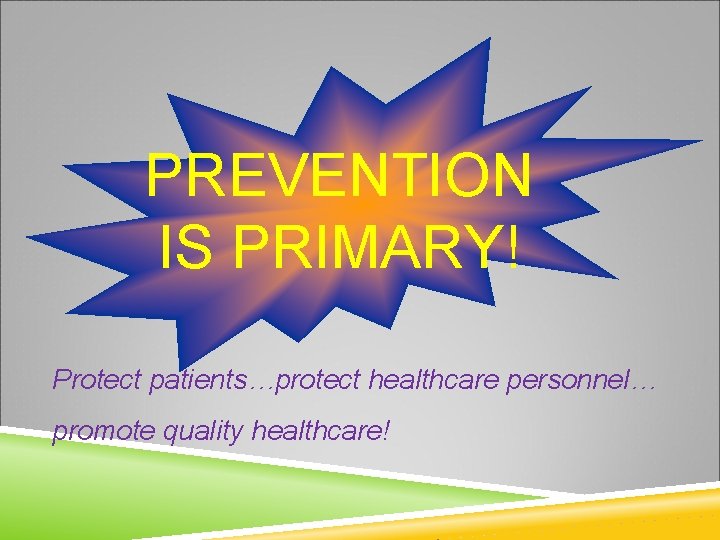 PREVENTION IS PRIMARY!

Protect patients…protect healthcare personnel… promote quality healthcare!